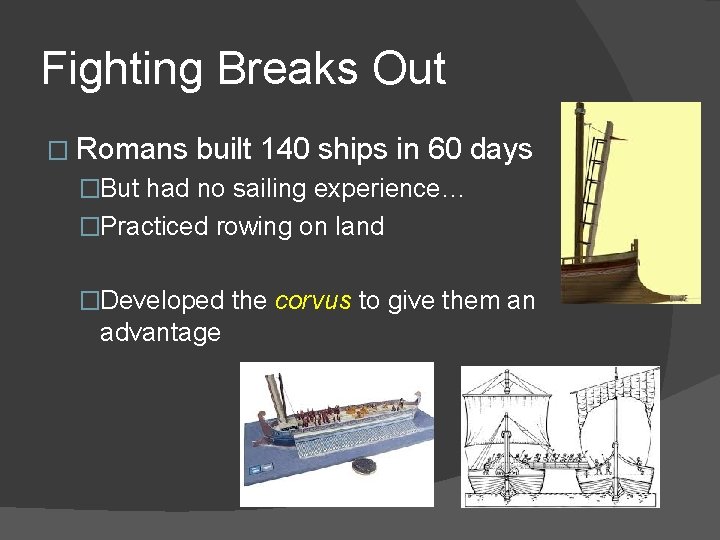 Fighting Breaks Out

□ Romans built 140 ships in 60 days

□But had no sailing experience…

□Practiced rowing on land

□Developed the corvus to give them an advantage